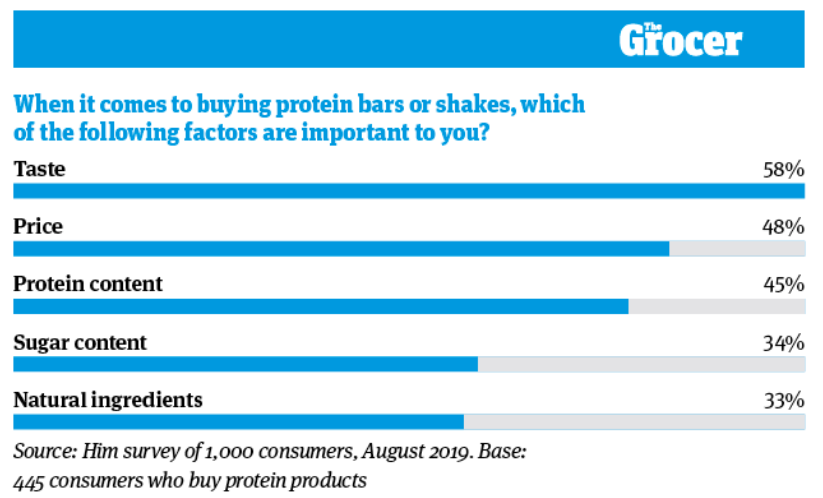 The Grocer

When it comes to buying protein bars or shakes, which of the following factors are important to you?

Taste 58%

Price 48%

Protein content 45%

Sugar content 34%

Natural ingredients 33%

Source: Him survey of 1,000 consumers, August 2019. Base: 445 consumers who buy protein products